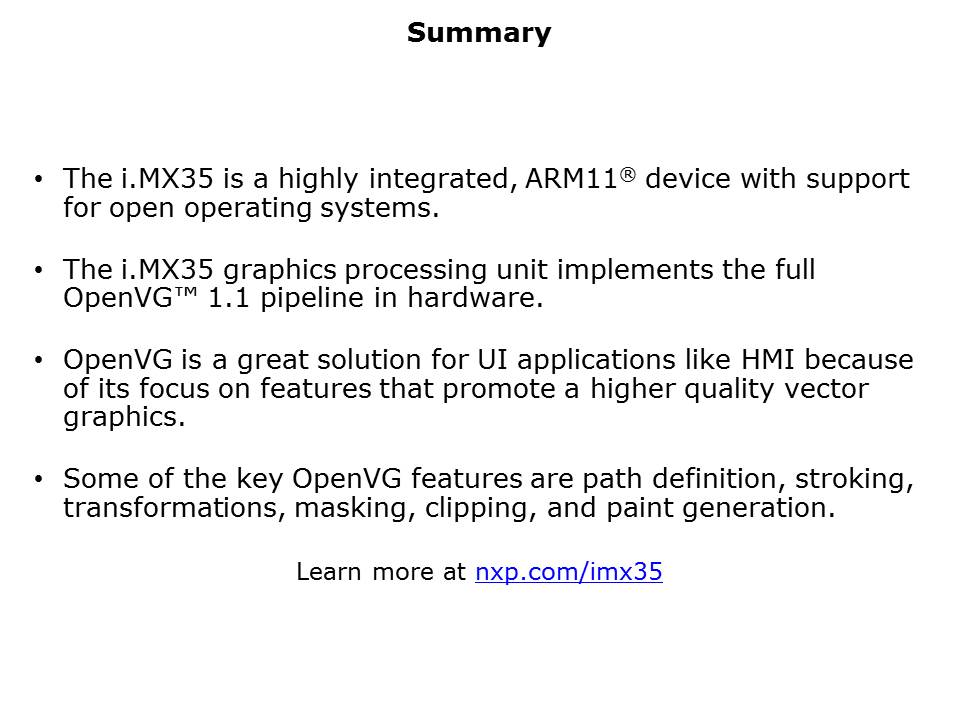 Summary

• The i.MX35 is a highly integrated, ARM11® device with support for open operating systems.

• The i.MX35 graphics processing unit implements the full OpenVG™ 1.1 pipeline in hardware.

• OpenVG is a great solution for UI applications like HMI because of its focus on features that promote a higher quality vector graphics.

• Some of the key OpenVG features are path definition, stroking, transformations, masking, clipping, and paint generation.

Learn more at nxp.com/imx35